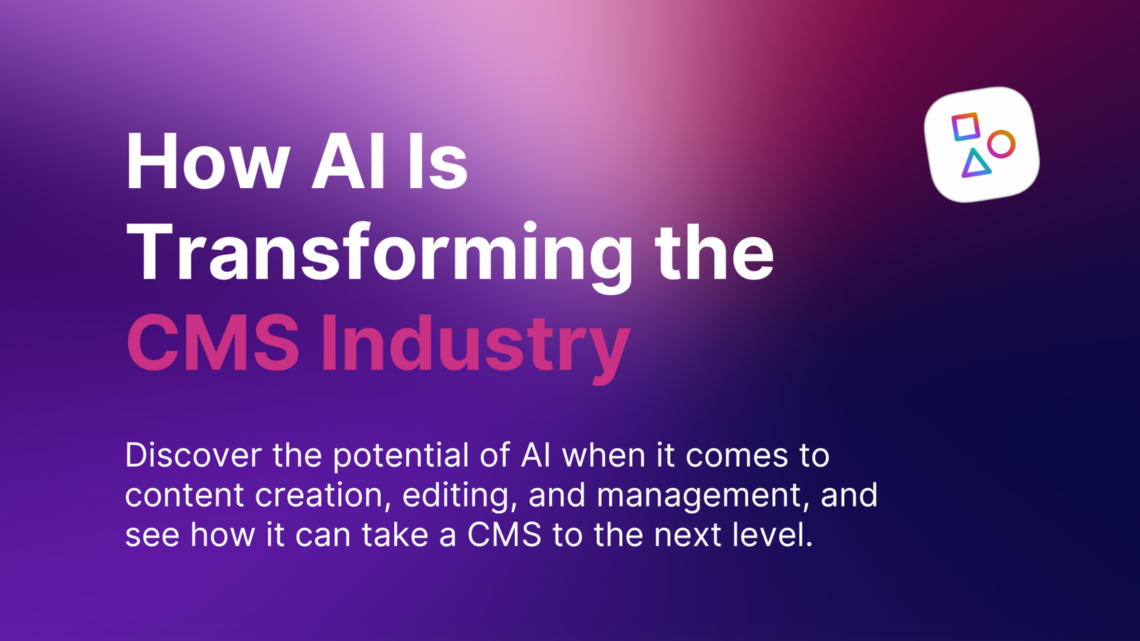 How AI Is Transforming the CMS Industry

Discover the potential of AI when it comes to content creation, editing, and management, and see how it can take a CMS to the next level.